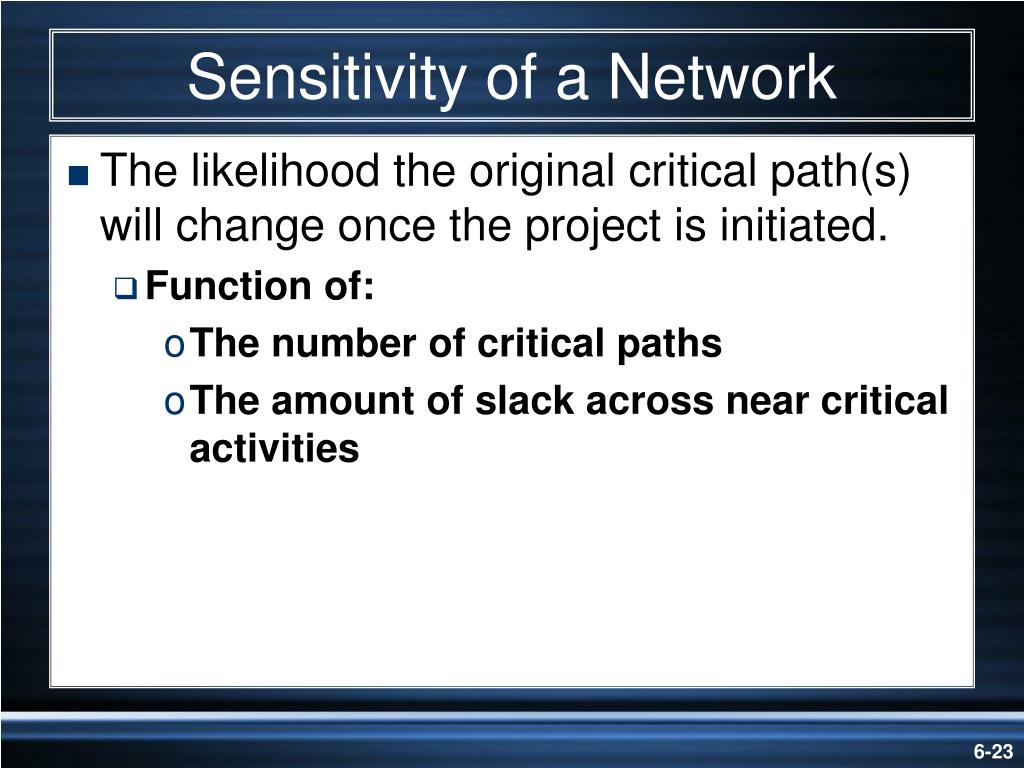 Sensitivity of a Network

■ The likelihood the original critical path(s) will change once the project is initiated.

❑ Function of:

o The number of critical paths

o The amount of slack across near critical activities

6-23